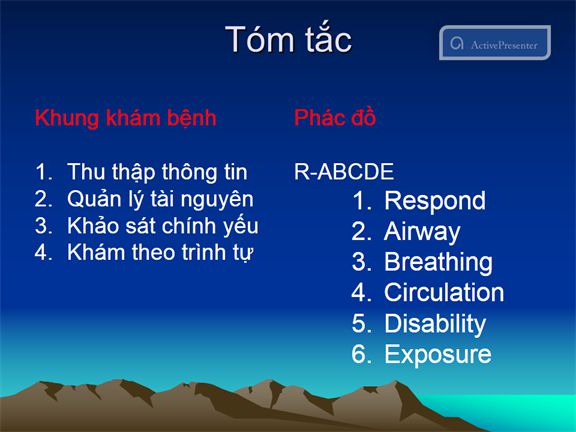 Tóm tắc

ActivePresenter

Khung khám bệnh

1. Thu thập thông tin
2. Quản lý tài nguyên
3. Khảo sát chính yếu
4. Khám theo trình tự

Phác đồ

R-ABCDE
1. Respond
2. Airway
3. Breathing
4. Circulation
5. Disability
6. Exposure